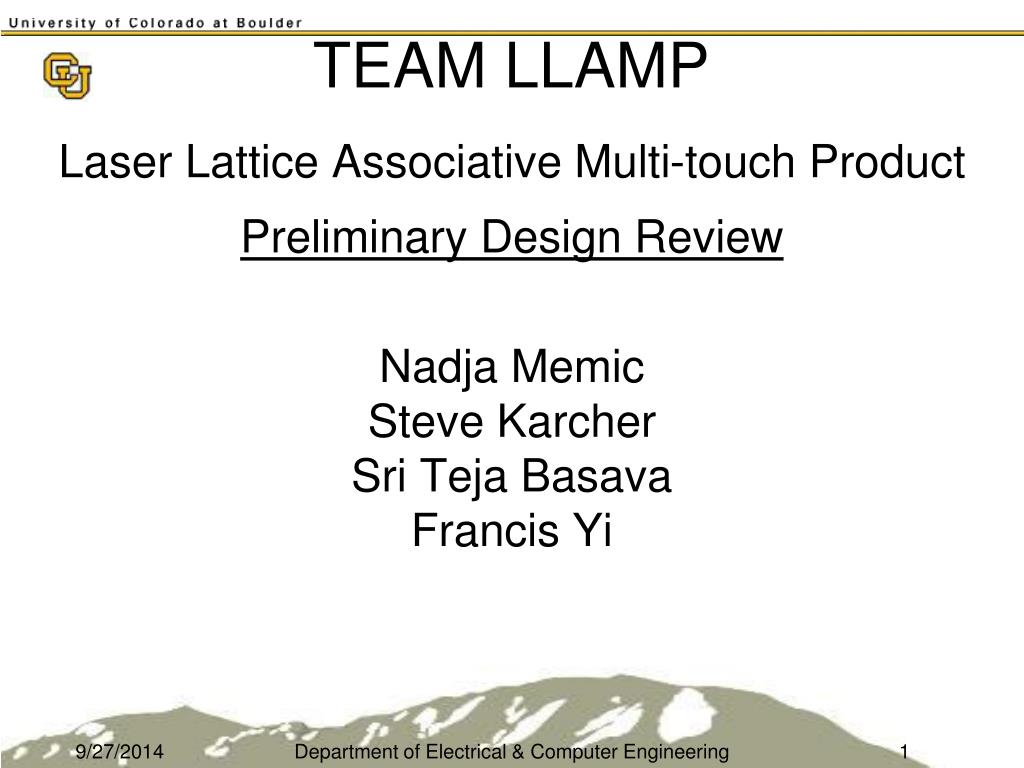 University of Colorado at Boulder

CU

TEAM LLAMP

Laser Lattice Associative Multi-touch Product

Preliminary Design Review

Nadja Memic
Steve Karcher
Sri Teja Basava
Francis Yi

9/27/2014 Department of Electrical & Computer Engineering 1